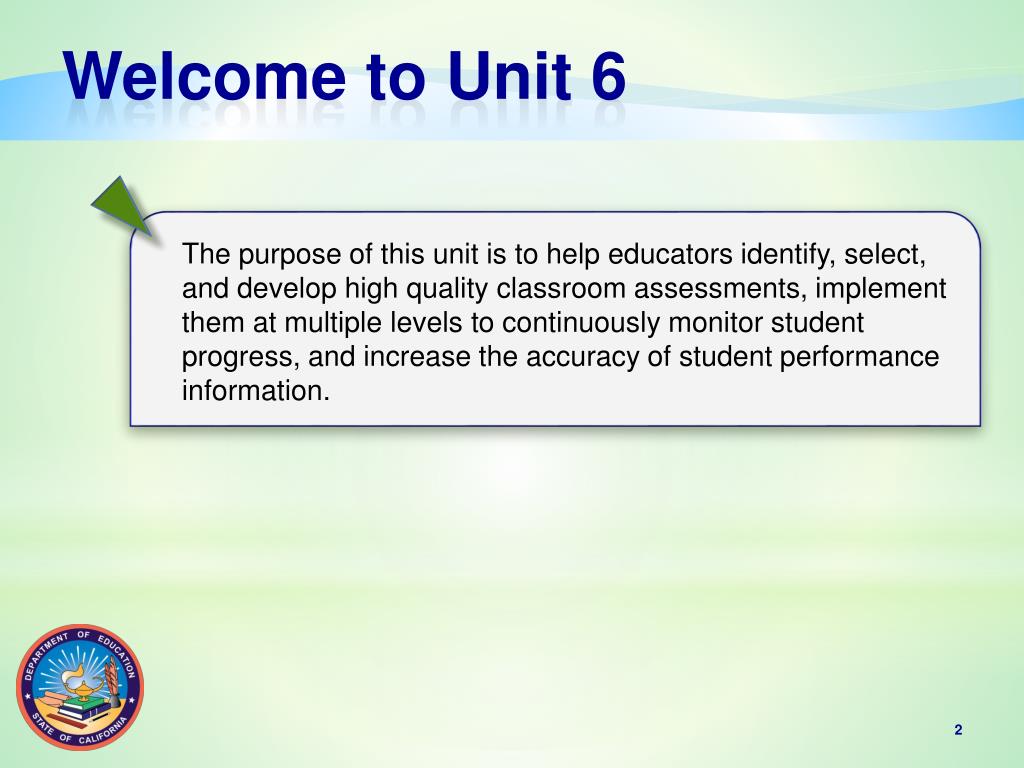 Welcome to Unit 6

The purpose of this unit is to help educators identify, select, and develop high quality classroom assessments, implement them at multiple levels to continuously monitor student progress, and increase the accuracy of student performance information.

DEPARTMENT OF EDUCATION
STATE OF CALIFORNIA

2